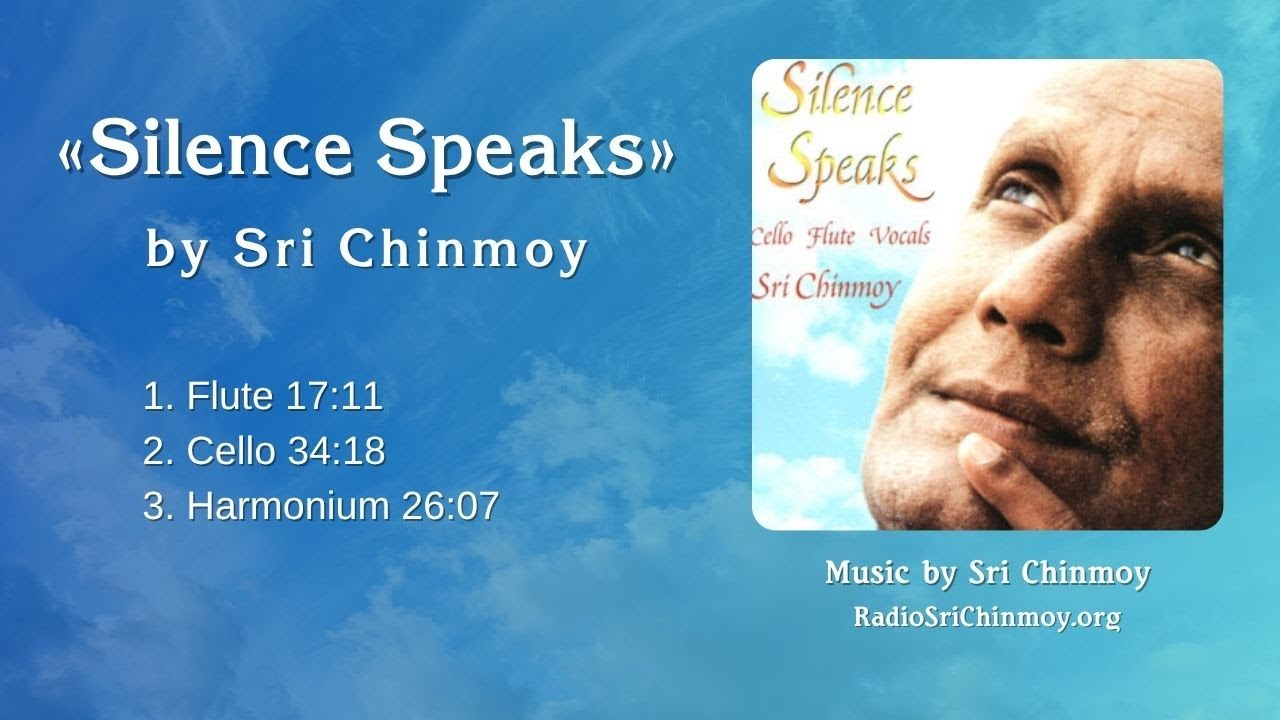 «Silence Speaks»
by Sri Chinmoy

1. Flute 17:11
2. Cello 34:18
3. Harmonium 26:07

Silence Speaks
Cello Flute Vocals
Sri Chinmoy

Music by Sri Chinmoy
RadioSriChinmoy.org